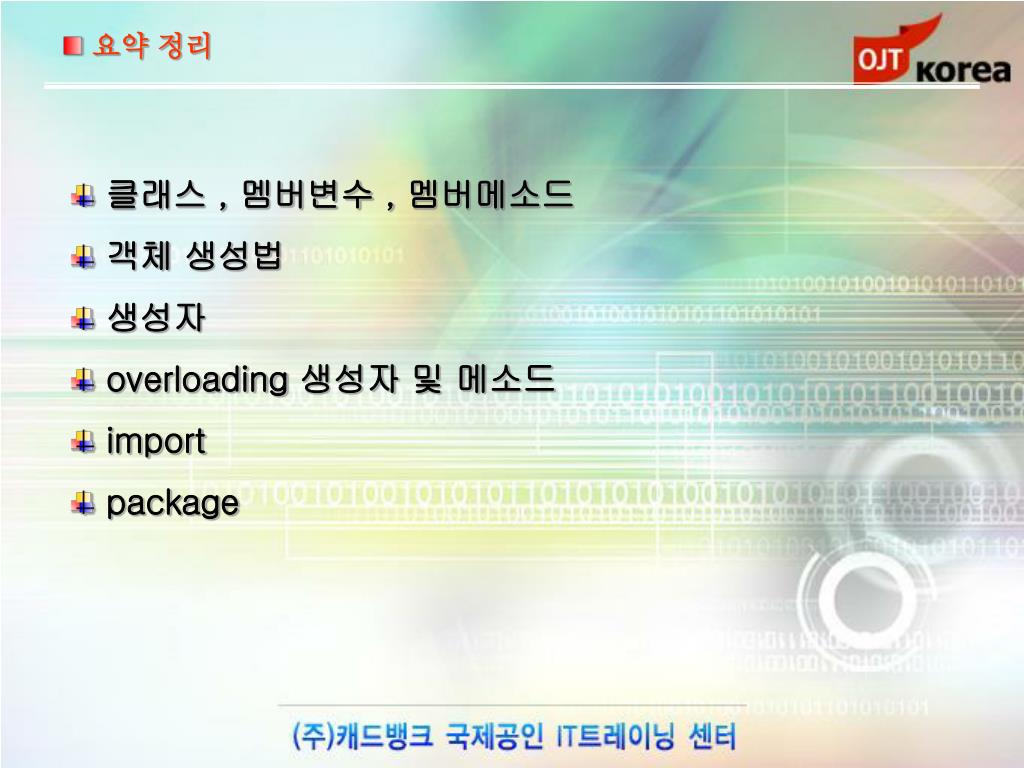 요약 정리

OJT korea

클래스 , 멤버변수 , 멤버메소드

객체 생성법

생성자

overloading 생성자 및 메소드

import

package

(주)캐드뱅크 국제공인 IT트레이닝 센터